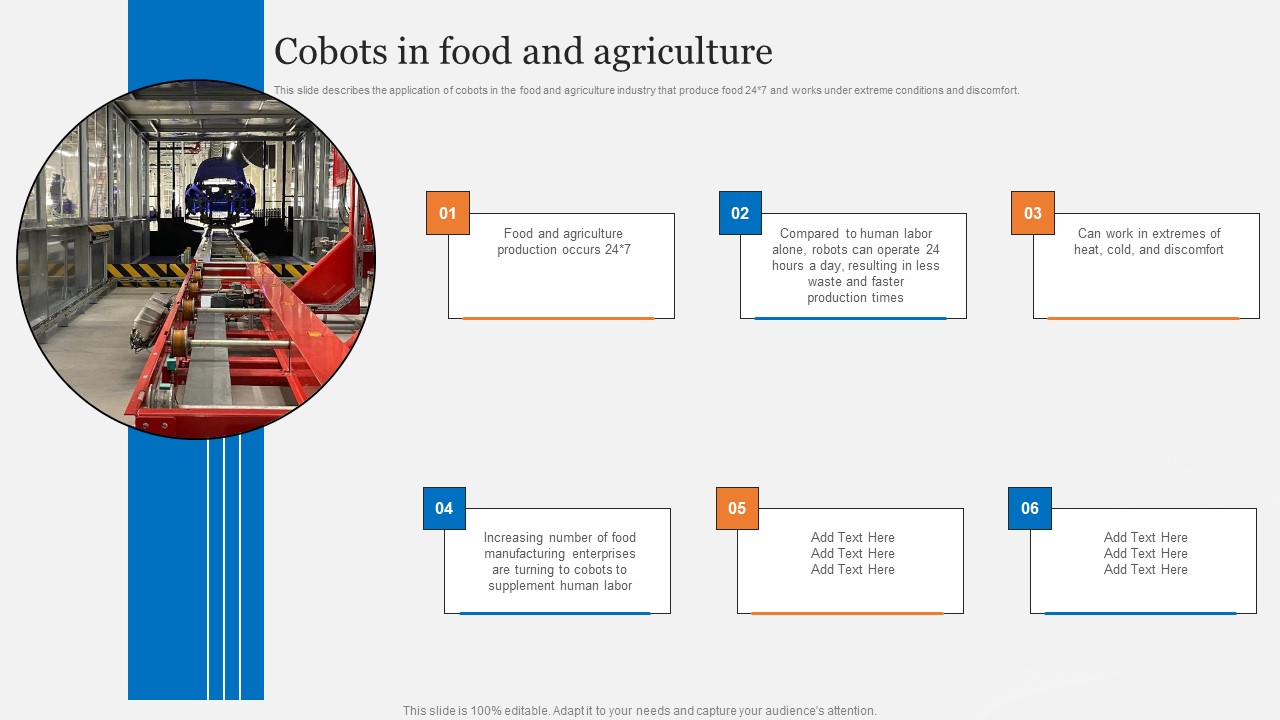 Cobots in food and agriculture

This slide describes the application of cobots in the food and agriculture industry that produce food 24*7 and works under extreme conditions and discomfort.

01

Food and agriculture production occurs 24*7

02

Compared to human labor alone, robots can operate 24 hours a day, resulting in less waste and faster production times

03

Can work in extremes of heat, cold, and discomfort

04

Increasing number of food manufacturing enterprises are turning to cobots to supplement human labor

05

Add Text Here
Add Text Here
Add Text Here

06

Add Text Here
Add Text Here
Add Text Here

This slide is 100% editable. Adapt it to your needs and capture your audience's attention.